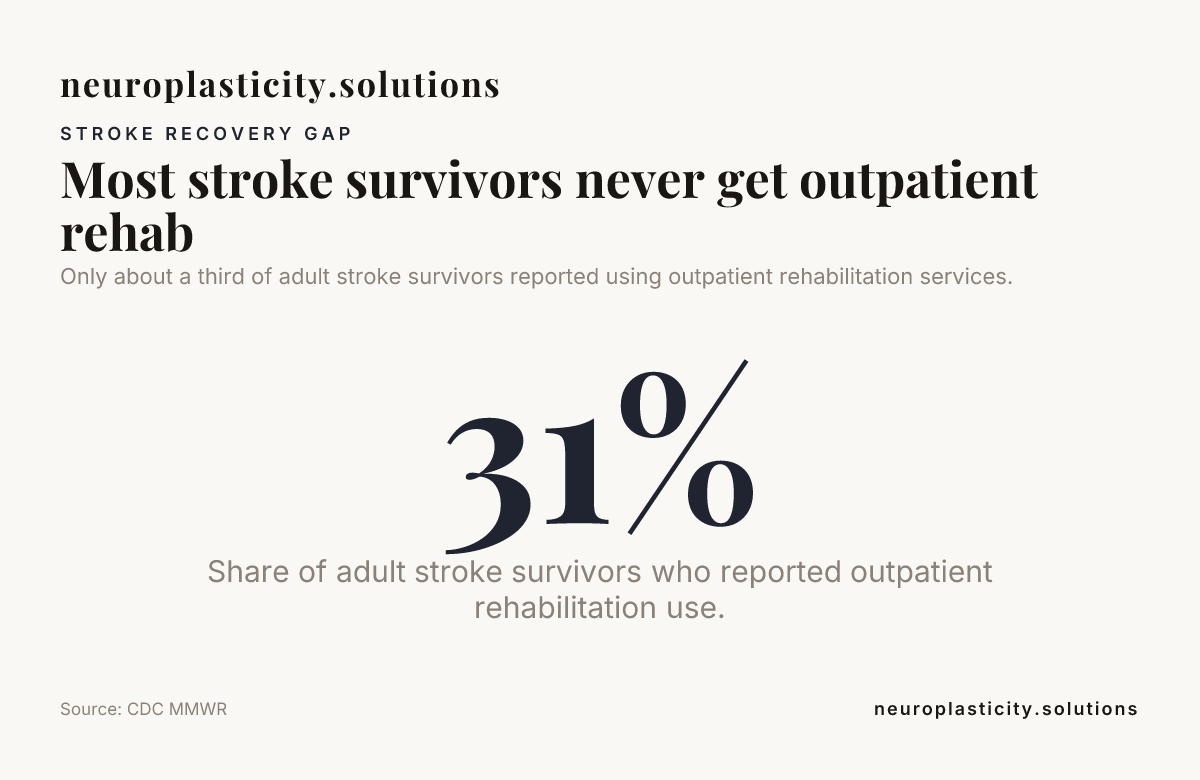 neuroplasticity.solutions

STROKE RECOVERY GAP

Most stroke survivors never get outpatient rehab

Only about a third of adult stroke survivors reported using outpatient rehabilitation services.

31%

Share of adult stroke survivors who reported outpatient rehabilitation use.

Source: CDC MMWR

neuroplasticity.solutions